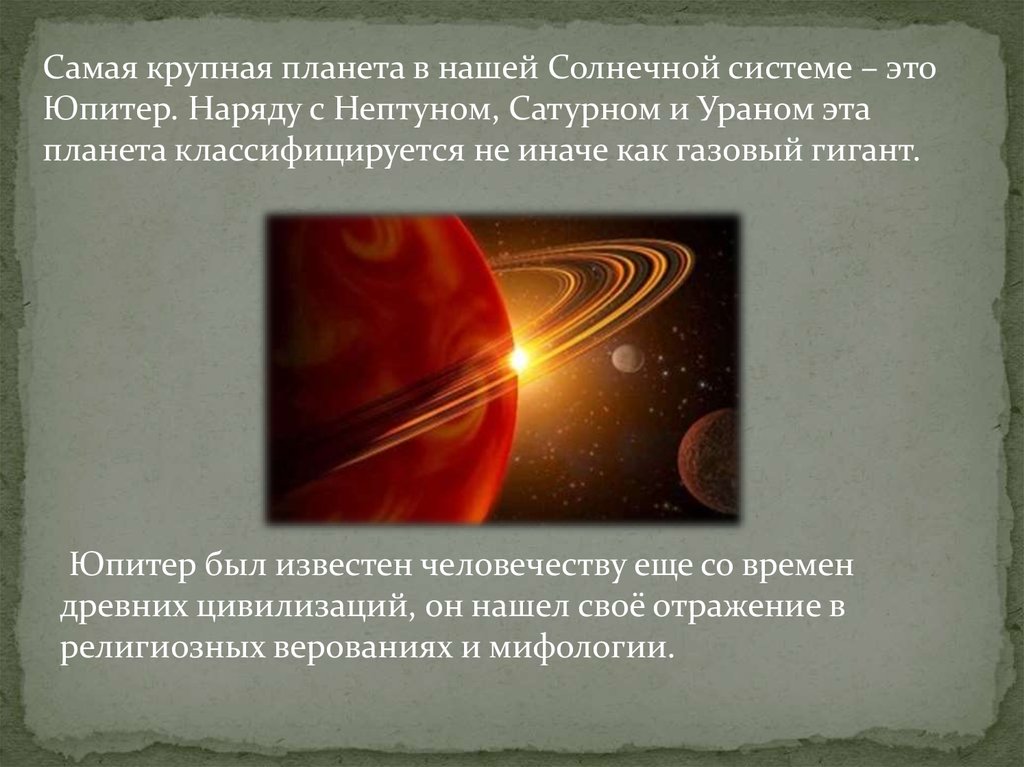 Самая крупная планета в нашей Солнечной системе – это Юпитер. Наряду с Нептуном, Сатурном и Ураном эта планета классифицируется не иначе как газовый гигант.

Юпитер был известен человечеству еще со времен древних цивилизаций, он нашел своё отражение в религиозных верованиях и мифологии.